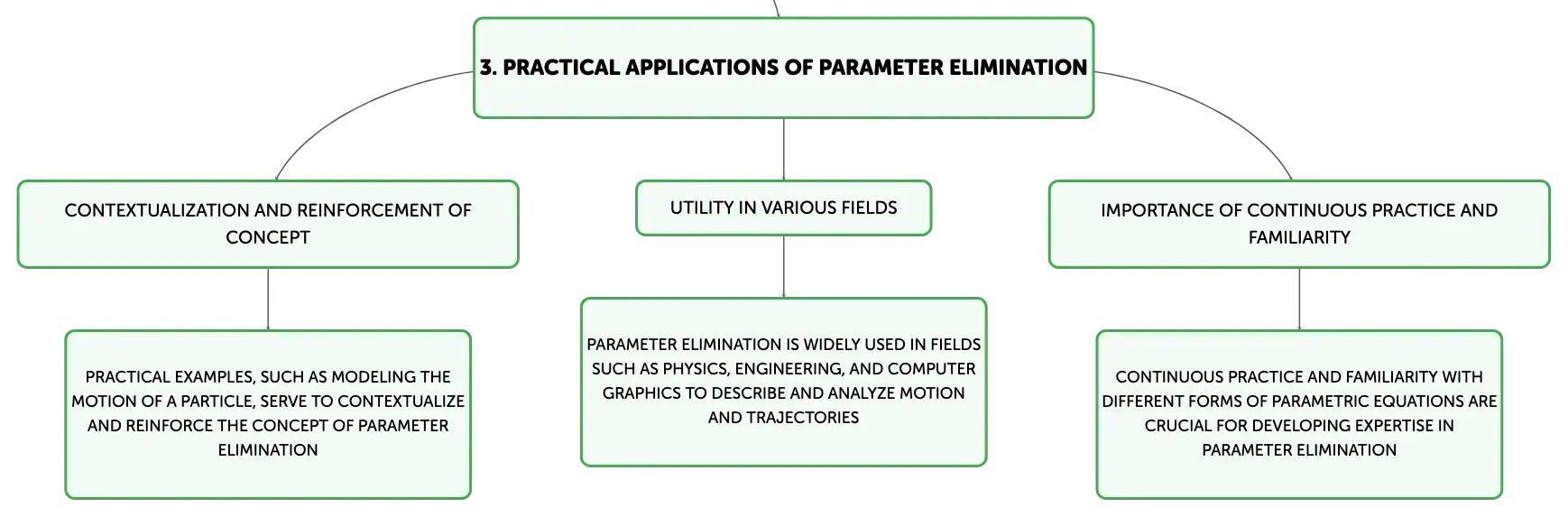 3. PRACTICAL APPLICATIONS OF PARAMETER ELIMINATION

CONTEXTUALIZATION AND REINFORCEMENT OF CONCEPT

PRACTICAL EXAMPLES, SUCH AS MODELING THE MOTION OF A PARTICLE, SERVE TO CONTEXTUALIZE AND REINFORCE THE CONCEPT OF PARAMETER ELIMINATION

UTILITY IN VARIOUS FIELDS

PARAMETER ELIMINATION IS WIDELY USED IN FIELDS SUCH AS PHYSICS, ENGINEERING, AND COMPUTER GRAPHICS TO DESCRIBE AND ANALYZE MOTION AND TRAJECTORIES

IMPORTANCE OF CONTINUOUS PRACTICE AND FAMILIARITY

CONTINUOUS PRACTICE AND FAMILIARITY WITH DIFFERENT FORMS OF PARAMETRIC EQUATIONS ARE CRUCIAL FOR DEVELOPING EXPERTISE IN PARAMETER ELIMINATION